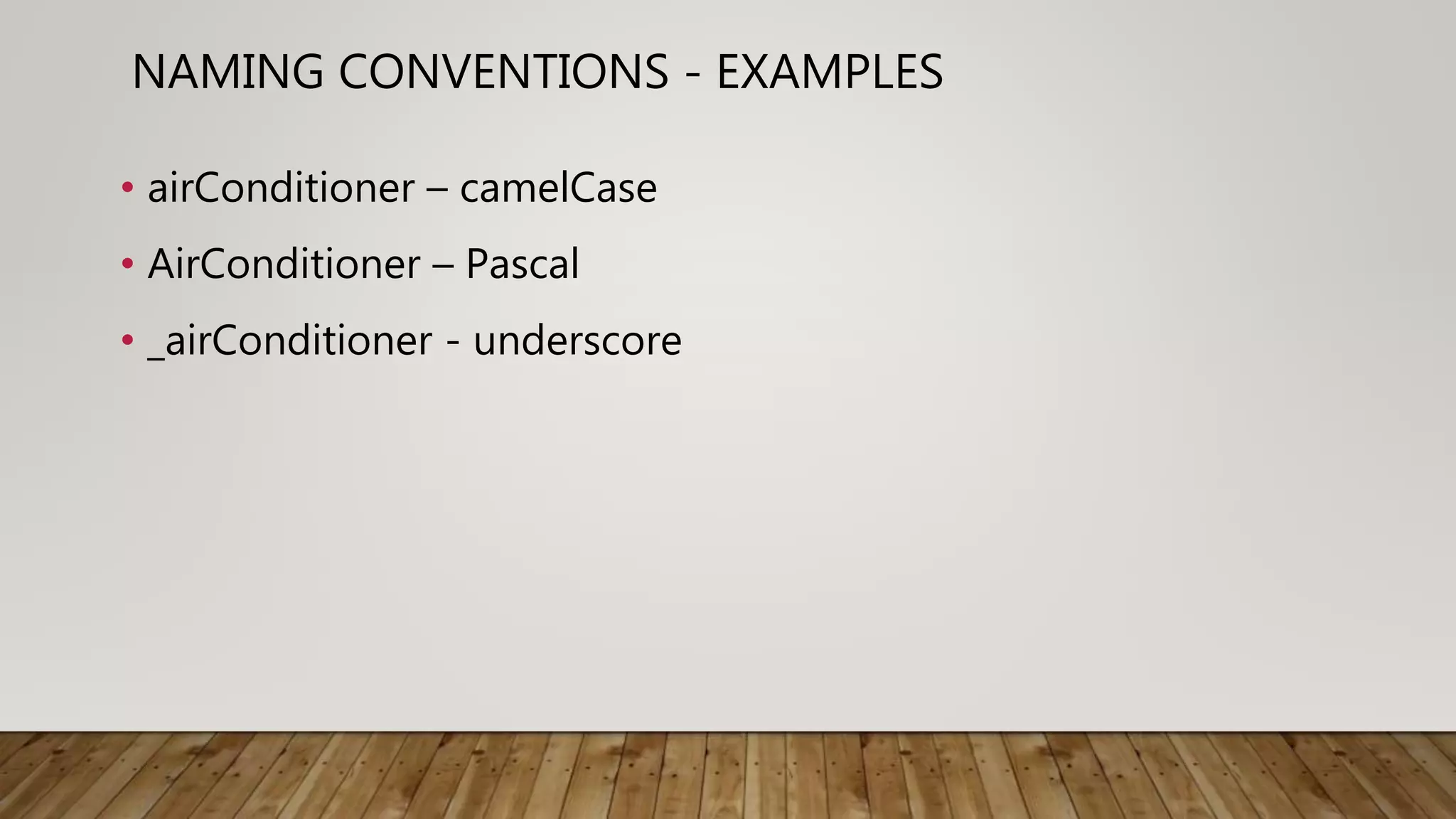 NAMING CONVENTIONS - EXAMPLES

• airConditioner – camelCase
• AirConditioner – Pascal
• _airConditioner - underscore